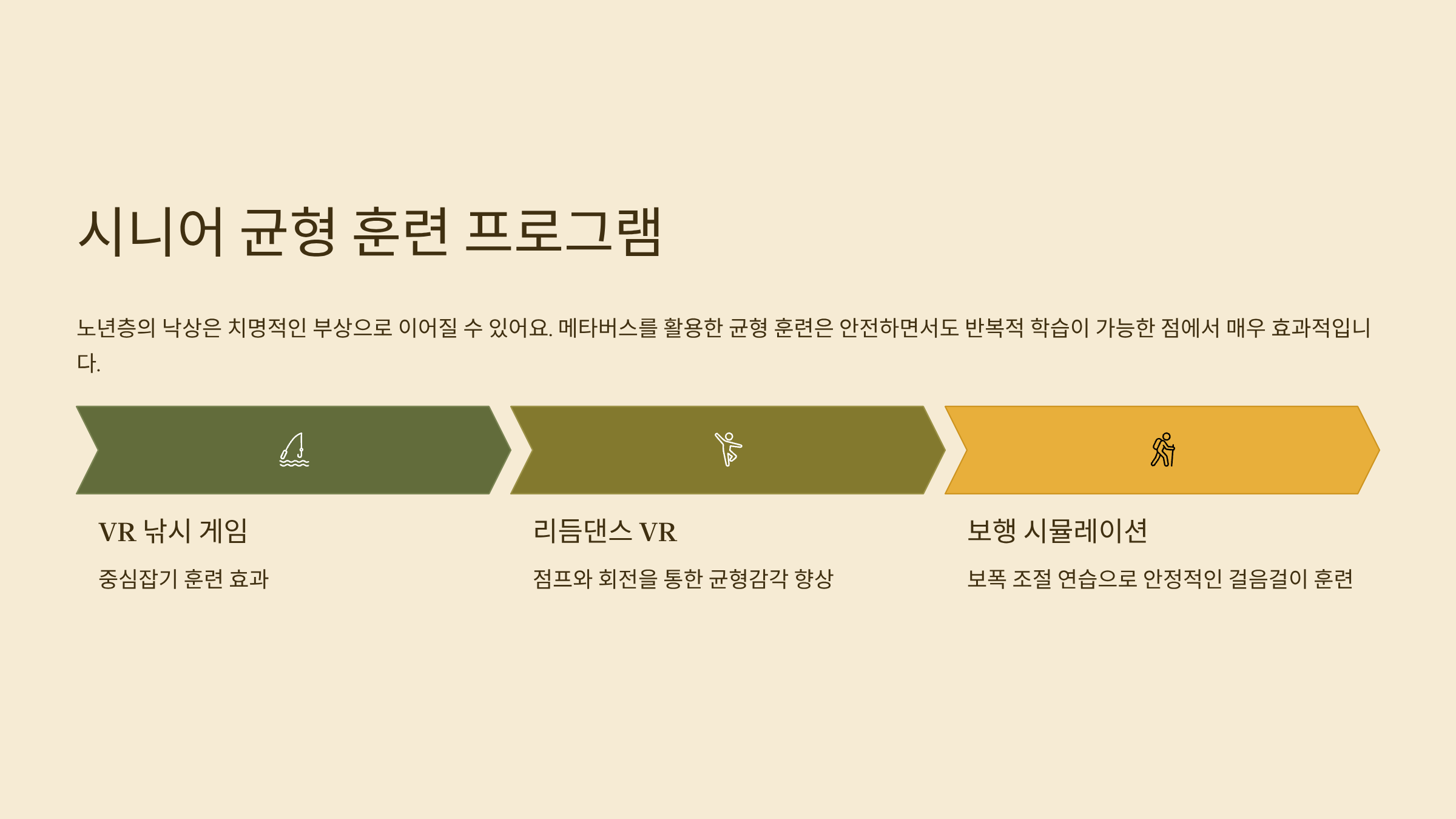 시니어 균형 훈련 프로그램

노년층의 낙상은 치명적인 부상으로 이어질 수 있어요. 메타버스를 활용한 균형 훈련은 안전하면서도 반복적 학습이 가능한 점에서 매우 효과적입니다.

VR 낚시 게임

중심잡기 훈련 효과

리듬댄스 VR

점프와 회전을 통한 균형감각 향상

보행 시뮬레이션

보폭 조절 연습으로 안정적인 걸음걸이 훈련